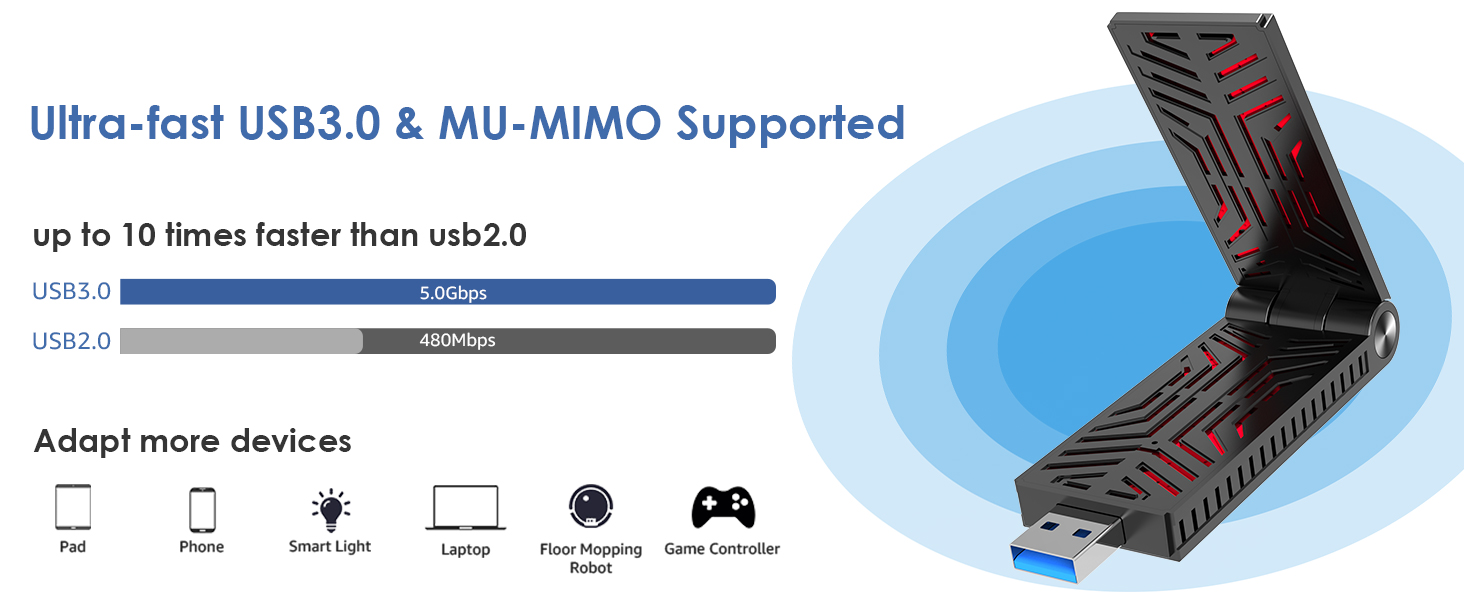 Ultra-fast USB3.0 & MU-MIMO Supported

up to 10 times faster than usb2.0

USB3.0 5.0Gbps

USB2.0 480Mbps

Adapt more devices

Pad

Phone

Smart Light

Laptop

Floor Mopping Robot

Game Controller